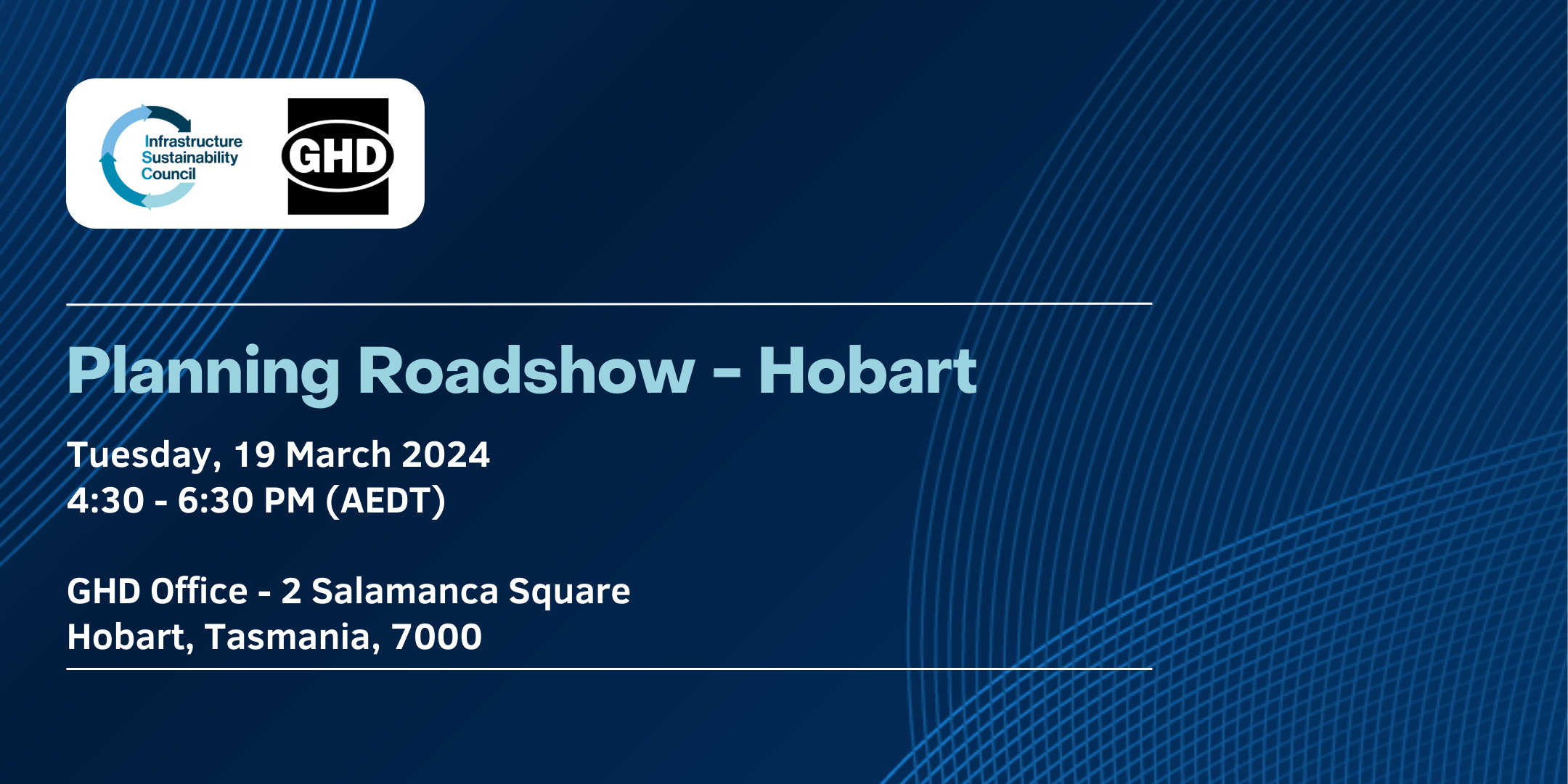 Infrastructure Sustainability Council

GHD

Planning Roadshow - Hobart

Tuesday, 19 March 2024
4:30 - 6:30 PM (AEDT)

GHD Office - 2 Salamanca Square
Hobart, Tasmania, 7000